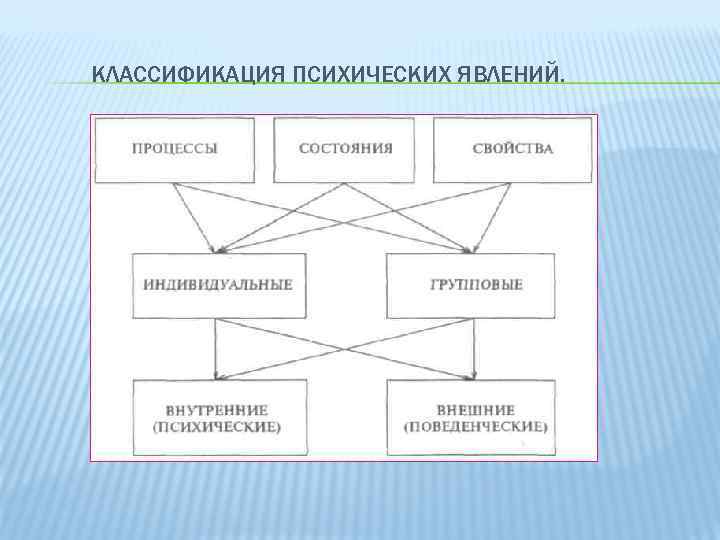 КЛАССИФИКАЦИЯ ПСИХИЧЕСКИХ ЯВЛЕНИЙ.

ПРОЦЕССЫ

СОСТОЯНИЯ

СВОЙСТВА

ИНДИВИДУАЛЬНЫЕ

ГРУППОВЫЕ

ВНУТРЕННИЕ (ПСИХИЧЕСКИЕ)

ВНЕШНИЕ (ПОВЕДЕНЧЕСКИЕ)